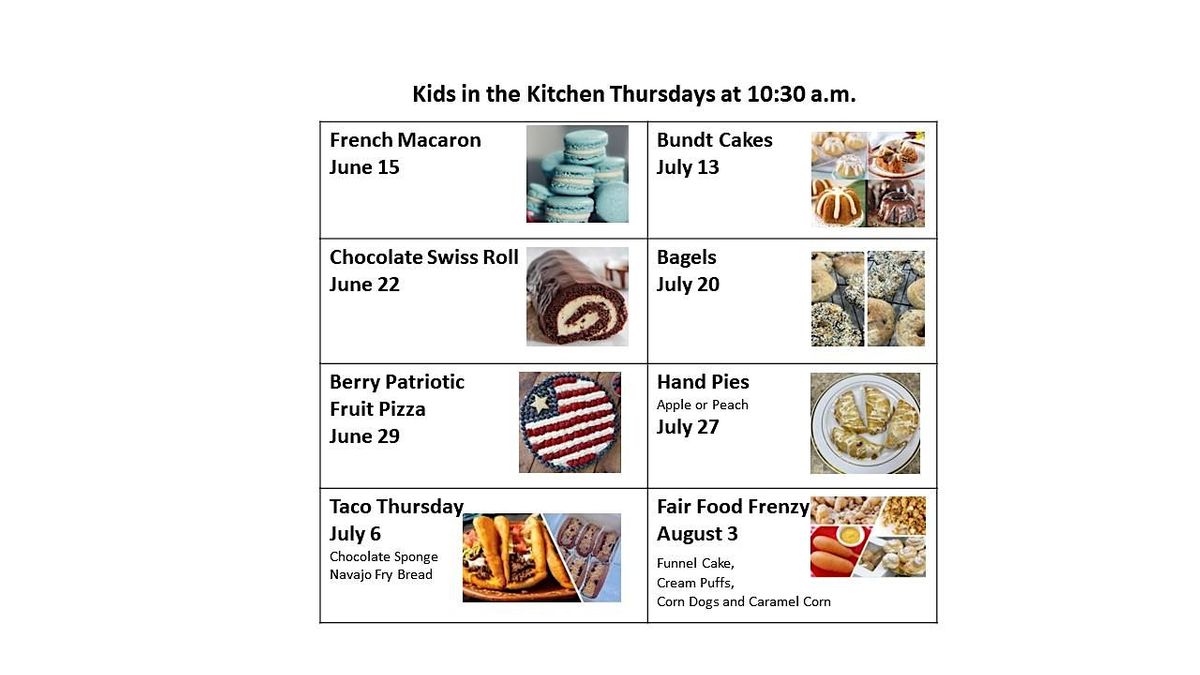 Kids in the Kitchen Thursdays at 10:30 a.m.

| French Macaron June 15 | Bundt Cakes July 13 |
|---|---|
| Chocolate Swiss Roll June 22 | Bagels July 20 |
| Berry Patriotic Fruit Pizza June 29 | Hand Pies Apple or Peach July 27 |
| Taco Thursday July 6 Chocolate Sponge Navajo Fry Bread | Fair Food Frenzy August 3 Funnel Cake, Cream Puffs, Corn Dogs and Caramel Corn |